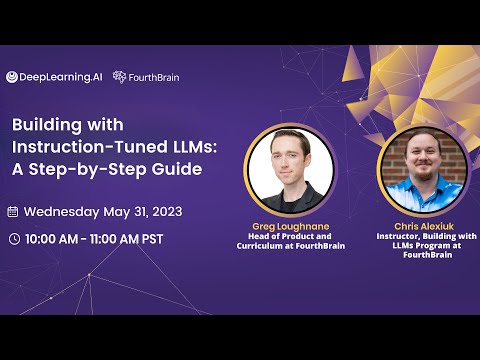 DeepLearning.AI FourthBrain

Building with Instruction-Tuned LLMs: A Step-by-Step Guide

Wednesday May 31, 2023

10:00 AM - 11:00 AM PST

Greg Loughnane
Head of Product and Curriculum at FourthBrain

Chris Alexiuk
Instructor, Building with LLMs Program at FourthBrain